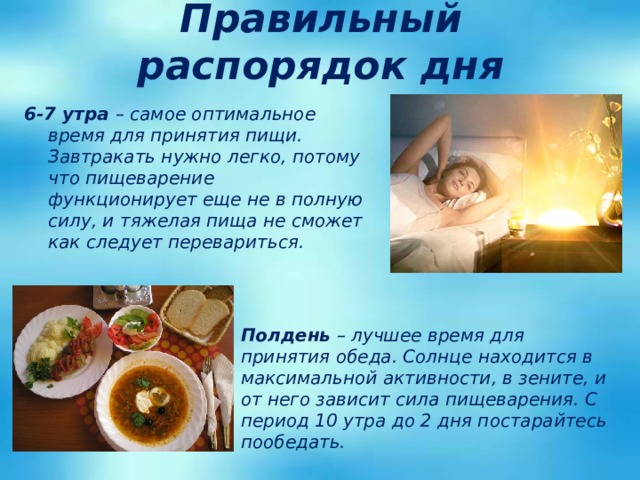 Правильный распорядок дня

6-7 утра – самое оптимальное время для принятия пищи. Завтракать нужно легко, потому что пищеварение функционирует еще не в полную силу, и тяжелая пища не сможет как следует перевариться.

Полдень – лучшее время для принятия обеда. Солнце находится в максимальной активности, в зените, и от него зависит сила пищеварения. С период 10 утра до 2 дня постарайтесь пообедать.